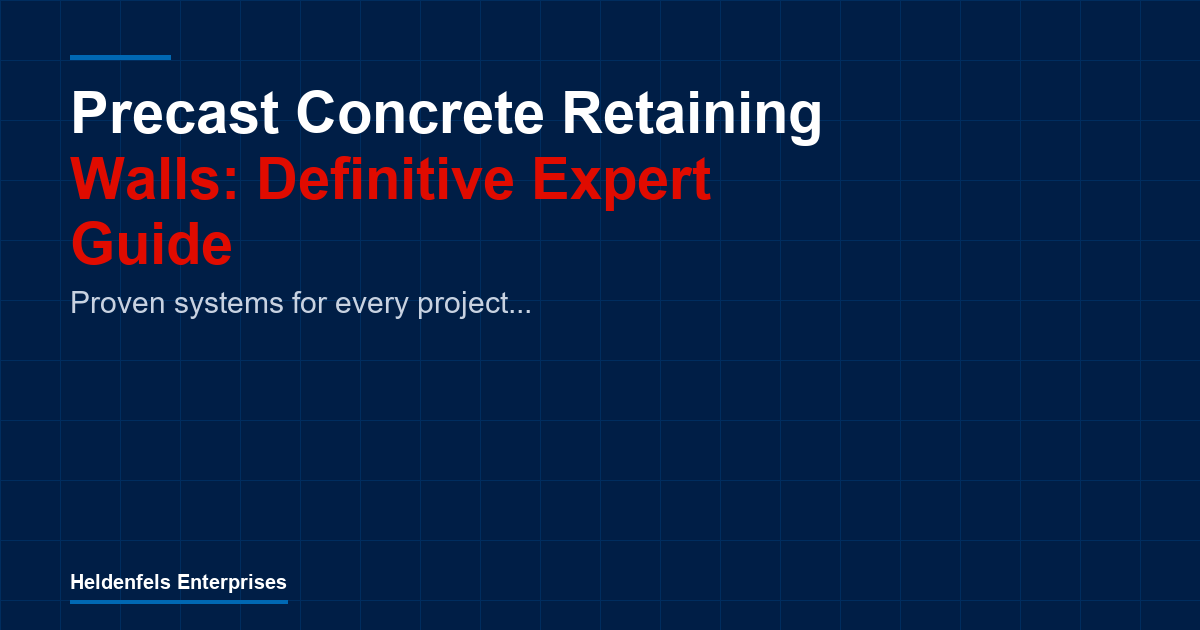 Precast Concrete Retaining Walls: Definitive Expert Guide

Proven systems for every project...

Heldenfels Enterprises